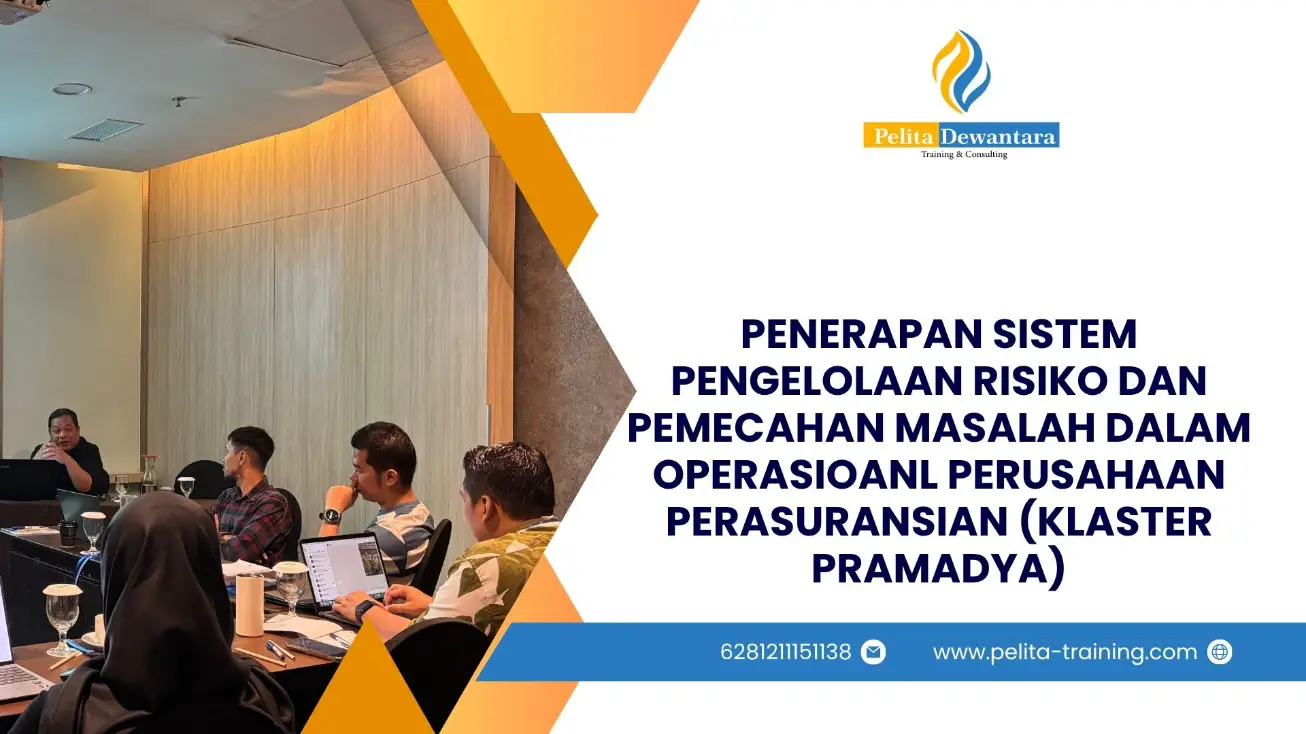 Pelita Dewantara
Training & Consulting

PENERAPAN SISTEM PENGELOLAAN RISIKO DAN PEMECAHAN MASALAH DALAM OPERASIOANL PERUSAHAAN PERASURANSIAN (KLASTER PRAMADYA)

6281211151138

www.pelita-training.com